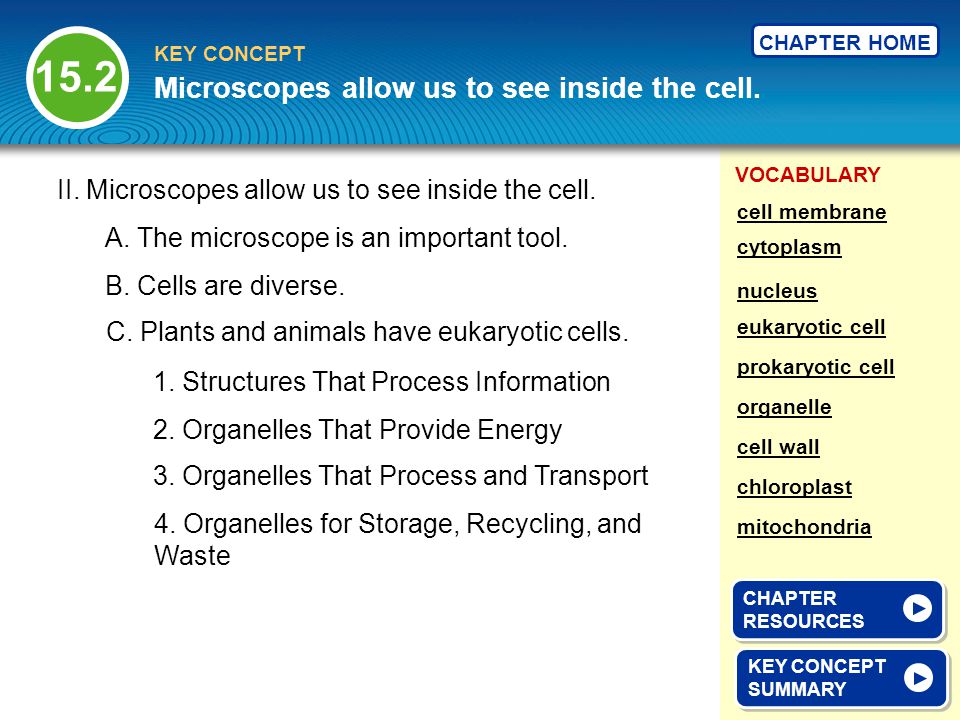 15.2

KEY CONCEPT

Microscopes allow us to see inside the cell.

CHAPTER HOME

II. Microscopes allow us to see inside the cell.

A. The microscope is an important tool.

B. Cells are diverse.

C. Plants and animals have eukaryotic cells.

1. Structures That Process Information

2. Organelles That Provide Energy

3. Organelles That Process and Transport

4. Organelles for Storage, Recycling, and Waste

VOCABULARY

cell membrane

cytoplasm

nucleus

eukaryotic cell

prokaryotic cell

organelle

cell wall

chloroplast

mitochondria

CHAPTER RESOURCES

KEY CONCEPT SUMMARY